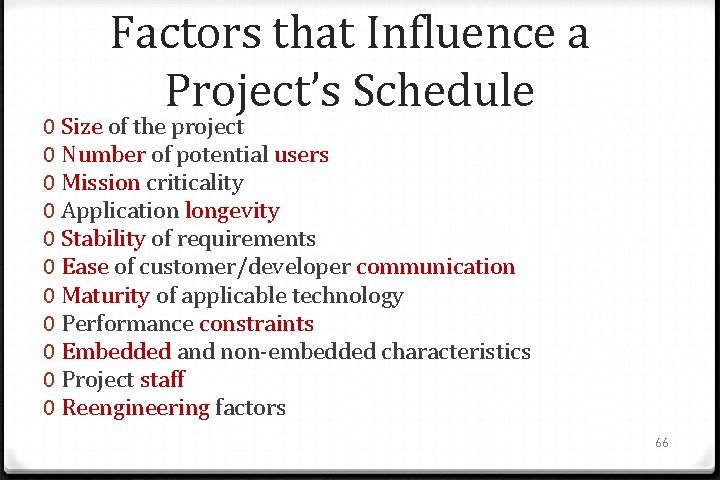 Factors that Influence a Project's Schedule

0 Size of the project
0 Number of potential users
0 Mission criticality
0 Application longevity
0 Stability of requirements
0 Ease of customer/developer communication
0 Maturity of applicable technology
0 Performance constraints
0 Embedded and non-embedded characteristics
0 Project staff
0 Reengineering factors

66